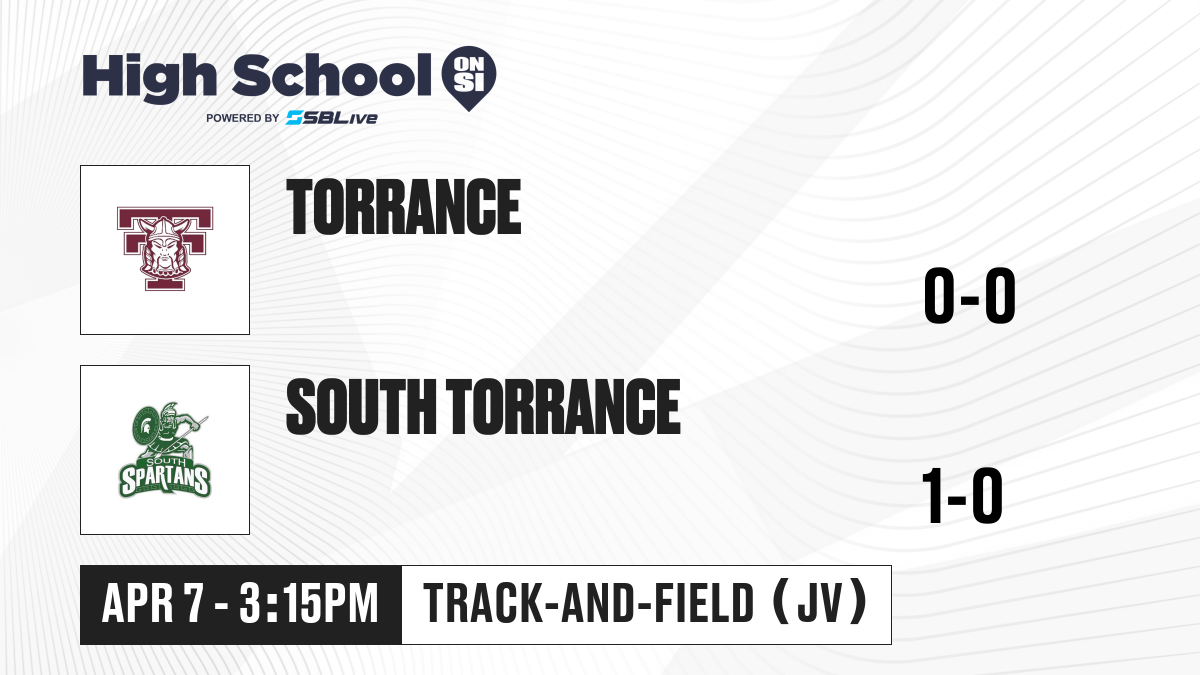 High School ON SI
POWERED BY SBLive

TORRANCE

0-0

SOUTH SPARTANS

SOUTH TORRANCE

1-0

APR 7 - 3:15PM

TRACK-AND-FIELD (JV)